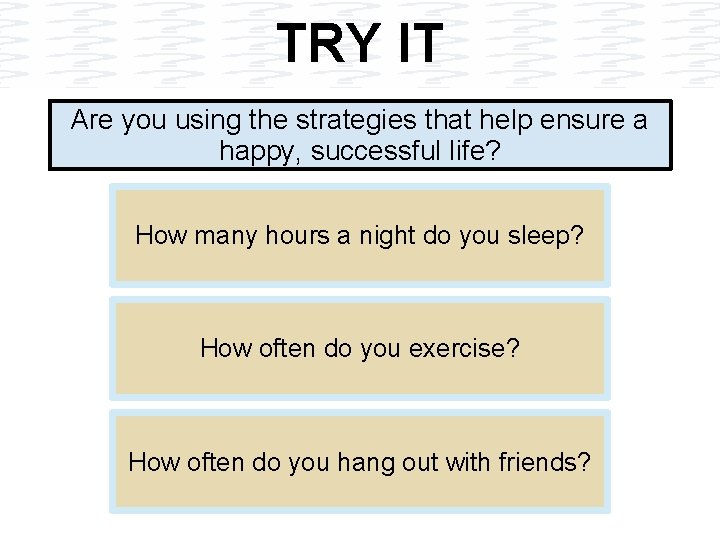 TRY IT

Are you using the strategies that help ensure a happy, successful life?

How many hours a night do you sleep?

How often do you exercise?

How often do you hang out with friends?